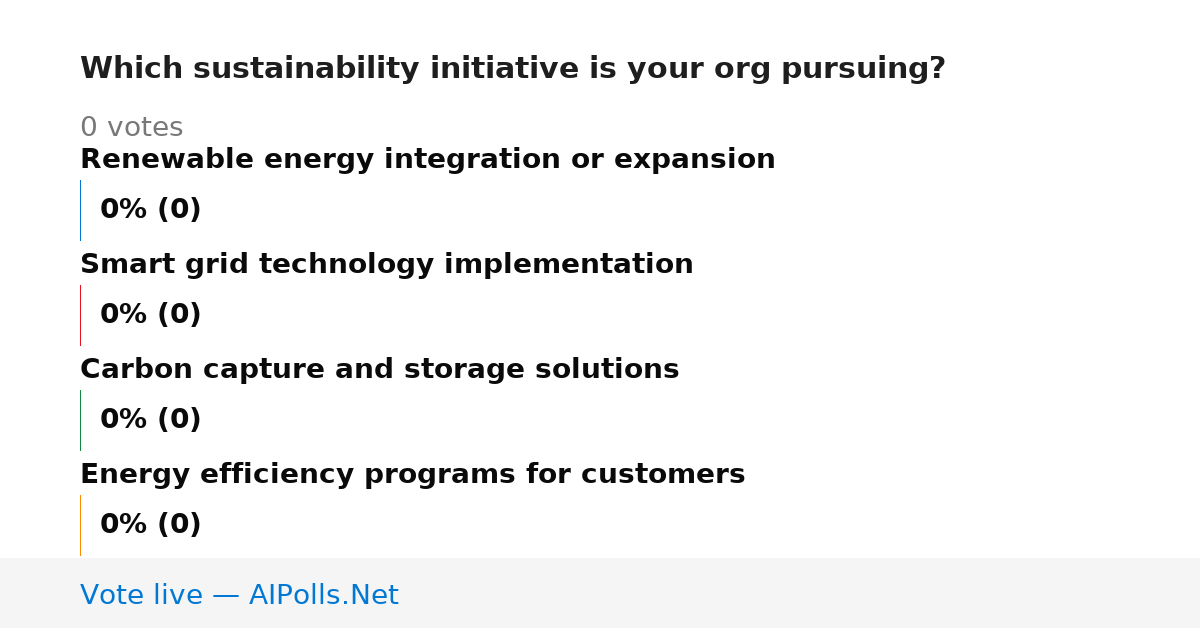 Which sustainability initiative is your org pursuing?

0 votes

Renewable energy integration or expansion

0% (0)

Smart grid technology implementation

0% (0)

Carbon capture and storage solutions

0% (0)

Energy efficiency programs for customers

0% (0)

Vote live — AIPolls.Net